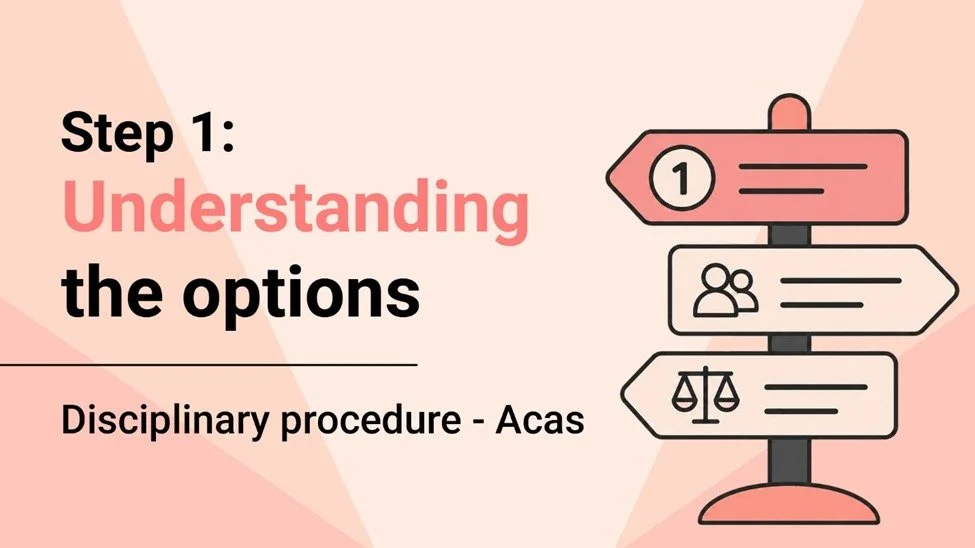 Step 1:
Understanding the options

Disciplinary procedure - Acas

1